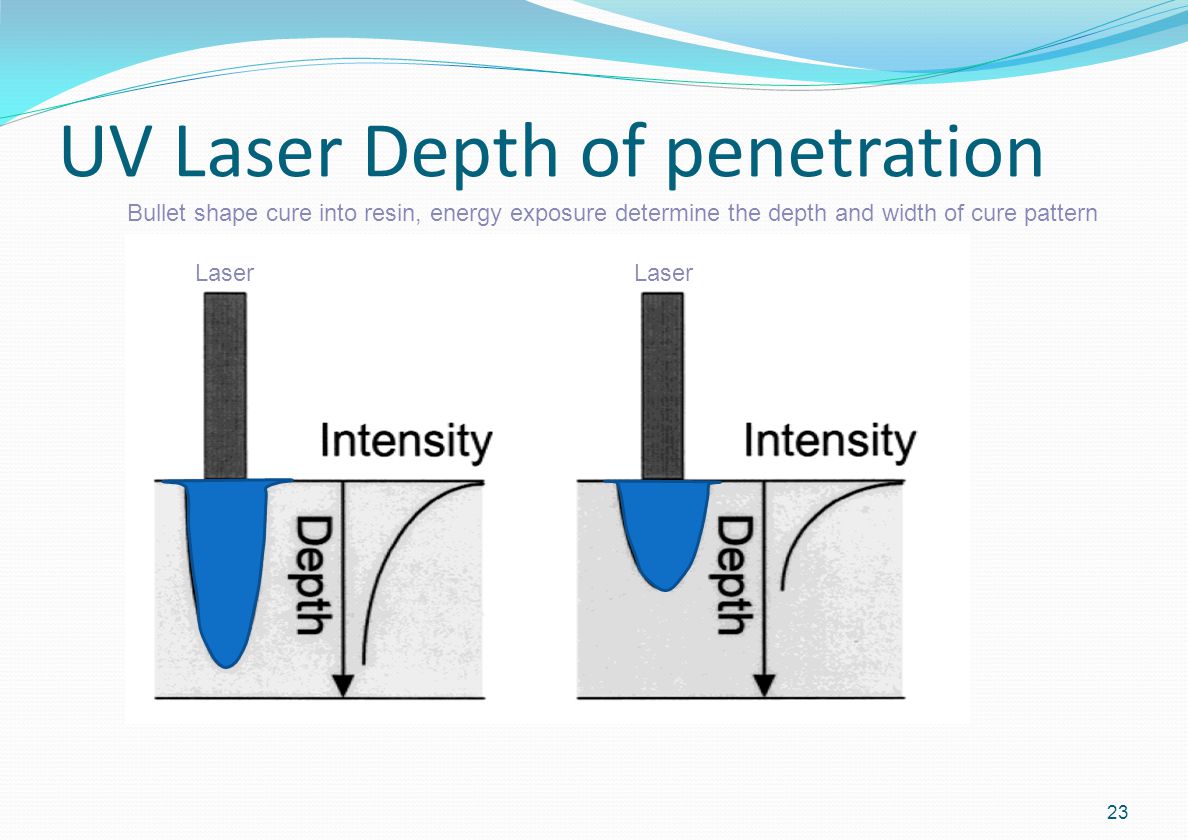 UV Laser Depth of penetration

Bullet shape cure into resin, energy exposure determine the depth and width of cure pattern

Laser

Intensity

Depth

Laser

Intensity

Depth

23